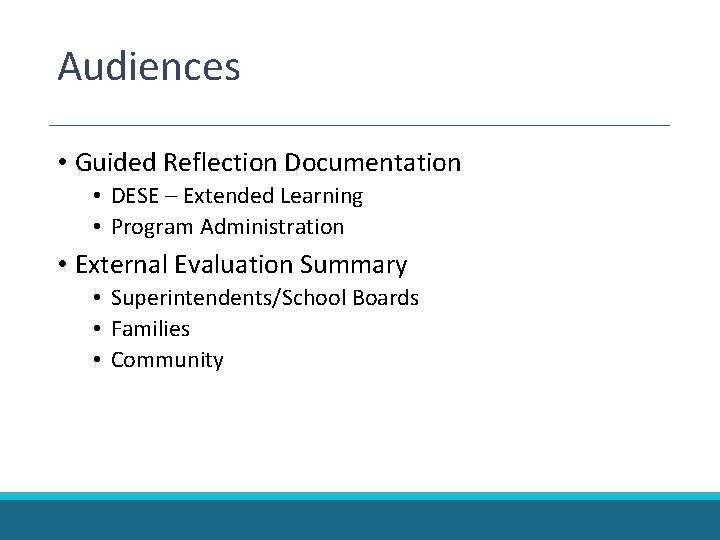 Audiences

• Guided Reflection Documentation
• DESE – Extended Learning
• Program Administration
• External Evaluation Summary
• Superintendents/School Boards
• Families
• Community